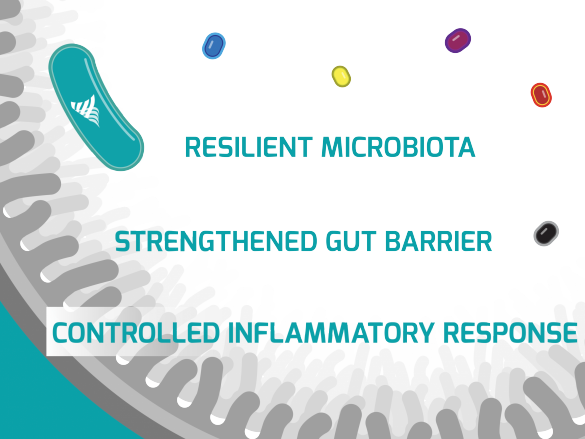 RESILIENT MICROBIOTA

STRENGTHENED GUT BARRIER

CONTROLLED INFLAMMATORY RESPONSE